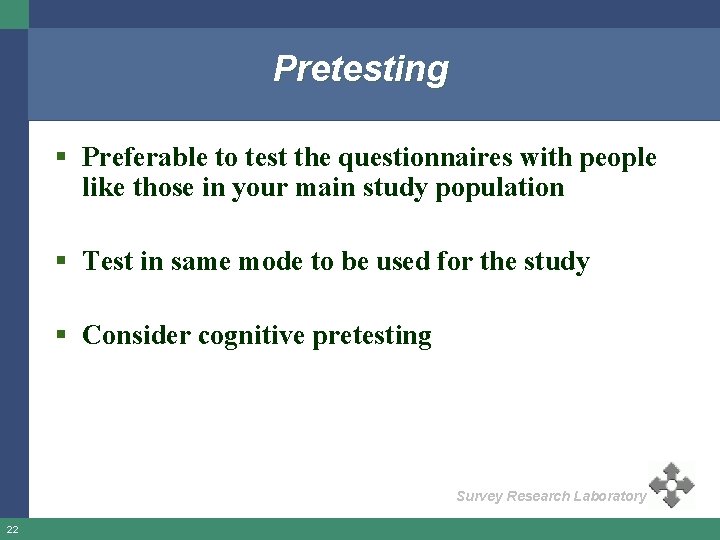 Pretesting

▪ Preferable to test the questionnaires with people like those in your main study population

▪ Test in same mode to be used for the study

▪ Consider cognitive pretesting

Survey Research Laboratory

22